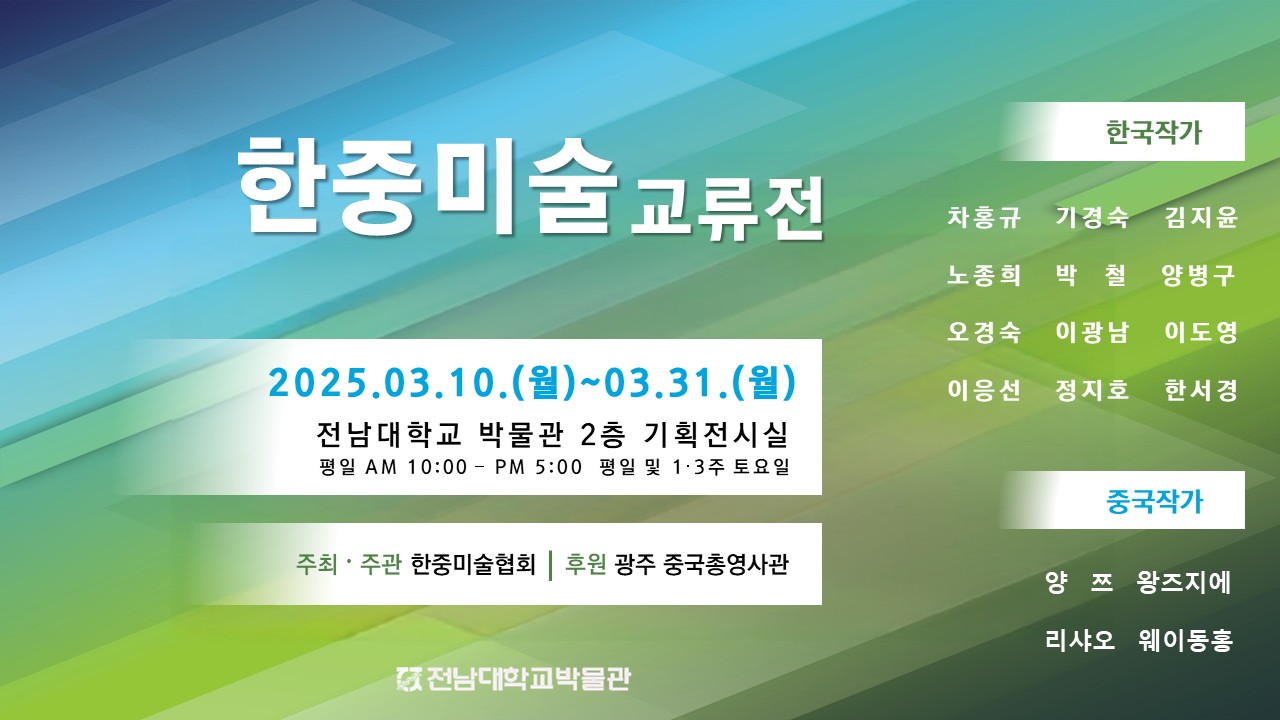 한중미술 교류전

2025.03.10.(월)~03.31.(월)

전남대학교 박물관 2층 기획전시실

평일 AM 10:00 – PM 5:00 평일 및 1·3주 토요일

주최 · 주관 한중미술협회 | 후원 광주 중국총영사관

전남대학교박물관

한국작가

차홍규 기경숙 김지윤

노종희 박 철 양병구

오경숙 이광남 이도영

이응선 정지호 한서경

중국작가

양 쯔 왕즈지에

리샤오 웨이동홍